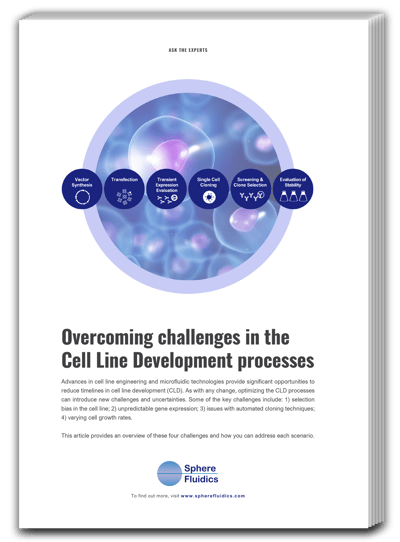 ASK THE EXPERTS

Vector Synthesis

Transfection

Transient Expression Evaluation

Single Cell Cloning

Screening & Clone Selection

Evaluation of Stability

Overcoming challenges in the Cell Line Development processes

Advances in cell line engineering and microfluidic technologies provide significant opportunities to reduce timelines in cell line development (CLD). As with any change, optimizing the CLD processes can introduce new challenges and uncertainties. Some of the key challenges include: 1) selection bias in the cell line; 2) unpredictable gene expression; 3) issues with automated cloning techniques; 4) varying cell growth rates.

This article provides an overview of these four challenges and how you can address each scenario.

Sphere Fluidics

To find out more, visit www.spherefluidics.com